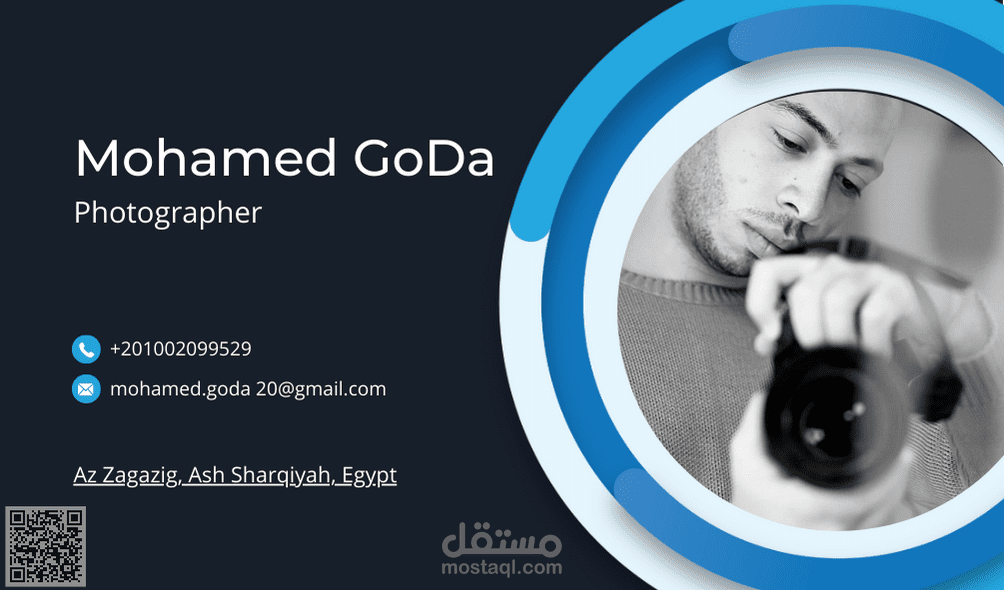 Mohamed GoDa
Photographer

+201002099529

mohamed.goda 20@gmail.com

Az Zagazig, Ash Sharqiyah, Egypt

مستقل
mostaql.com